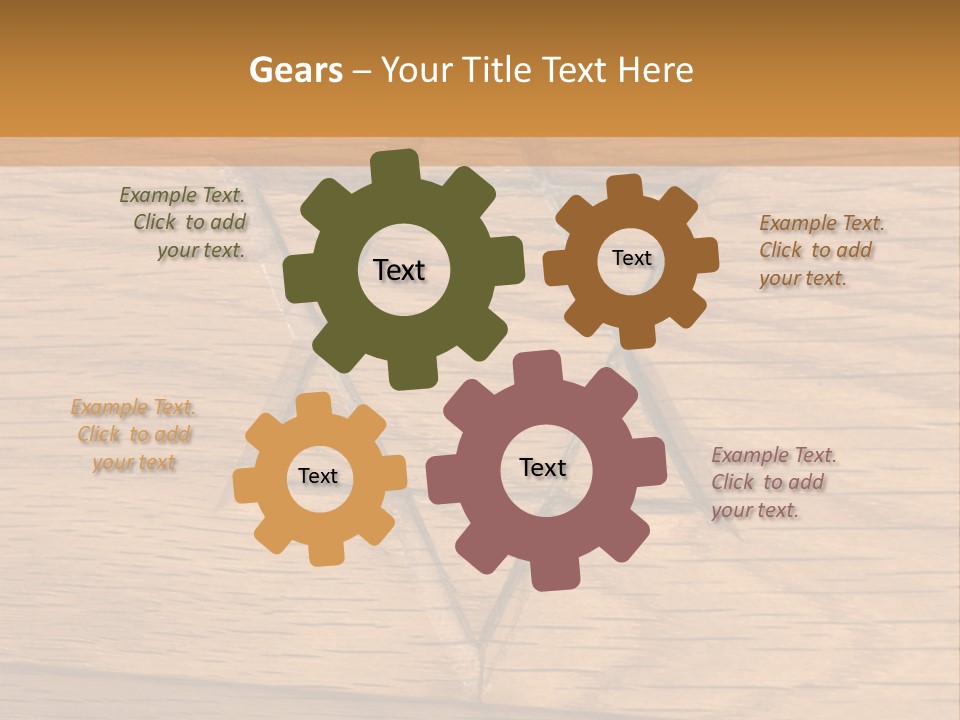 Gears – Your Title Text Here

Example Text. Click to add your text.

Text

Text

Example Text. Click to add your text.

Example Text. Click to add your text

Text

Text

Example Text. Click to add your text.